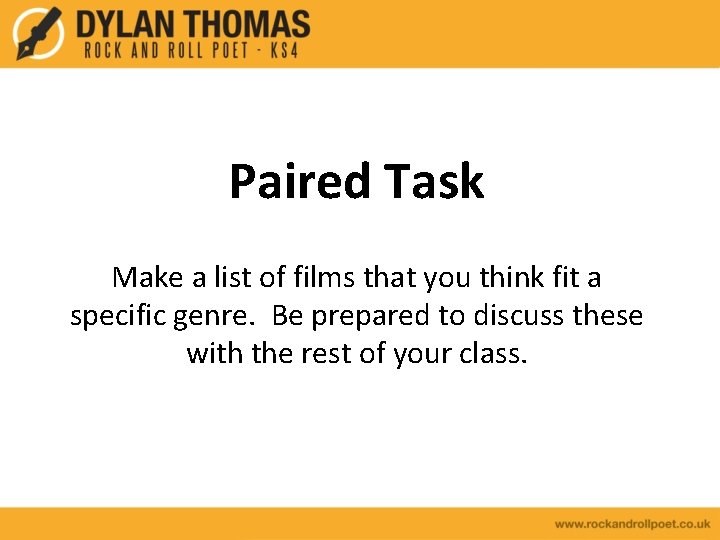 DYLAN THOMAS
ROCK AND ROLL POET - KS4

Paired Task

Make a list of films that you think fit a specific genre. Be prepared to discuss these with the rest of your class.

www.rockandrollpoet.co.uk